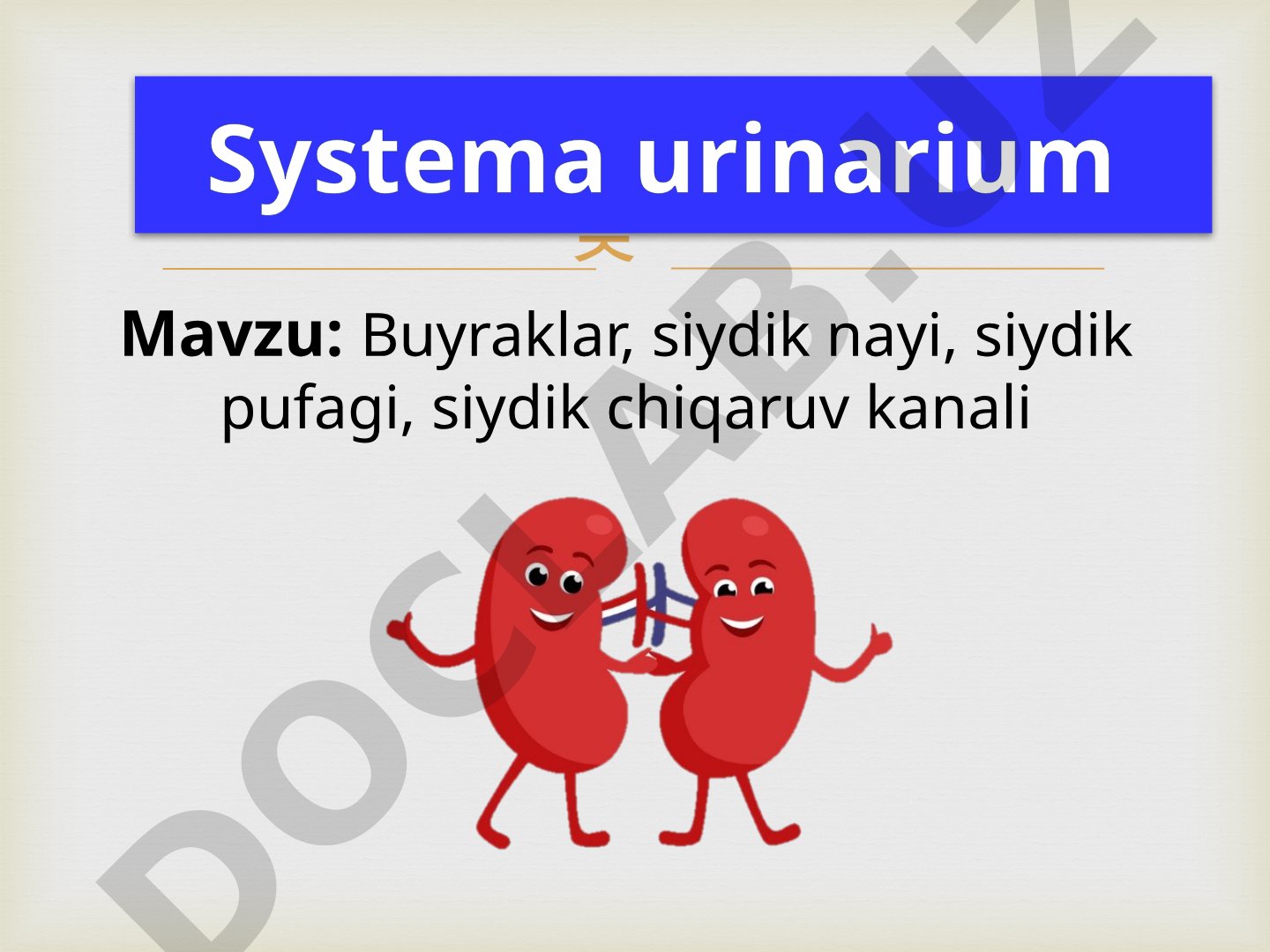 Systema urinarium

Mavzu: Buyraklar, siydik nayi, siydik pufagi, siydik chiqaruv kanali

DOCLAB.UZ